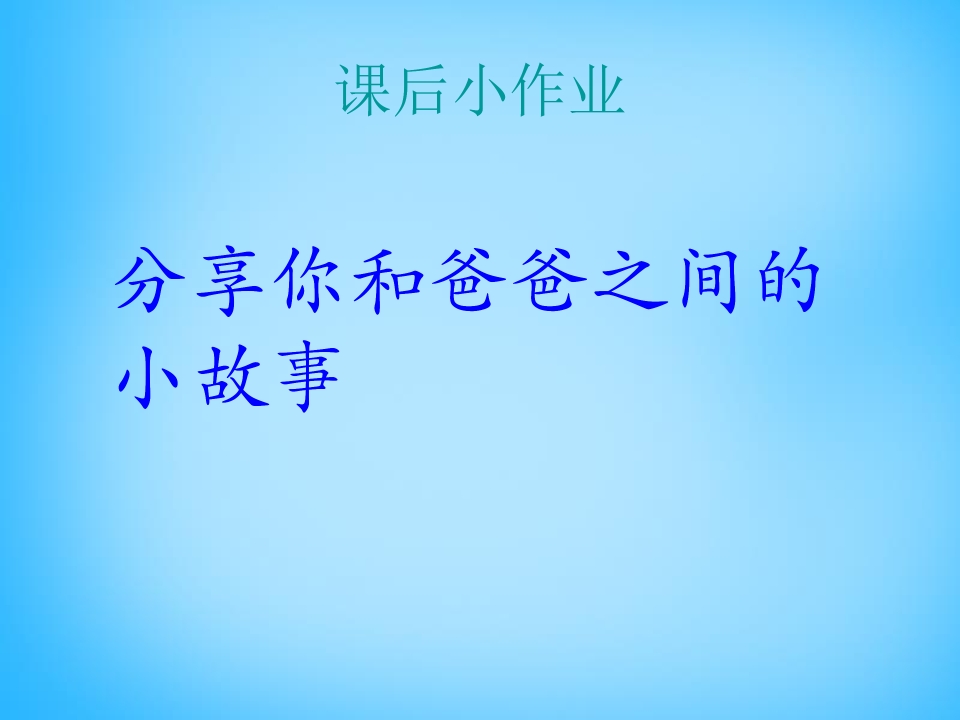 课后小作业

分享你和爸爸之间的小故事